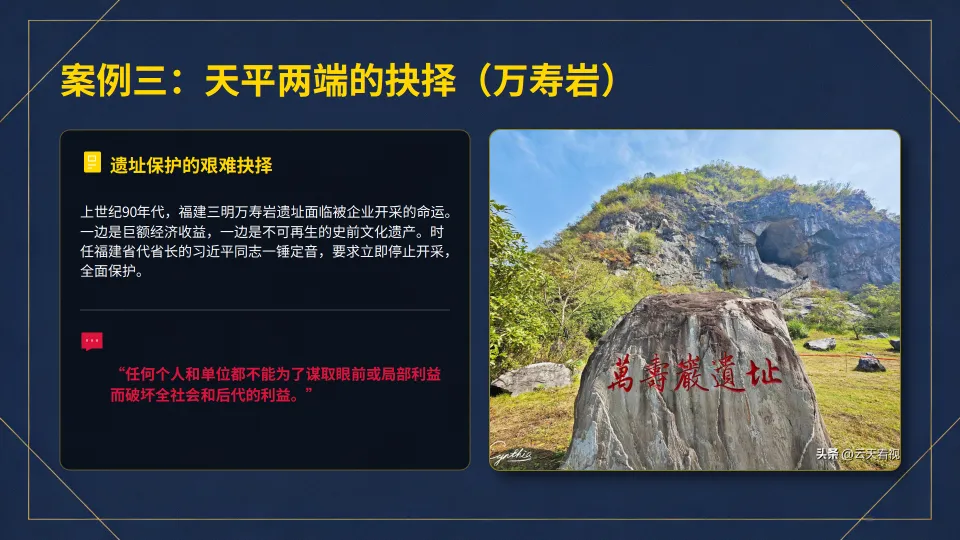 案例三：天平两端的抉择（万寿岩）

遗址保护的艰难抉择

上世纪90年代，福建三明万寿岩遗址面临被企业开采的命运。一边是巨额经济收益，一边是不可再生的史前文化遗产。时任福建省代省长的习近平同志一锤定音，要求立即停止开采，全面保护。

“任何个人和单位都不能为了谋取眼前或局部利益而破坏全社会和后代的利益。”

萬壽巖遺址

头条 @云天有视